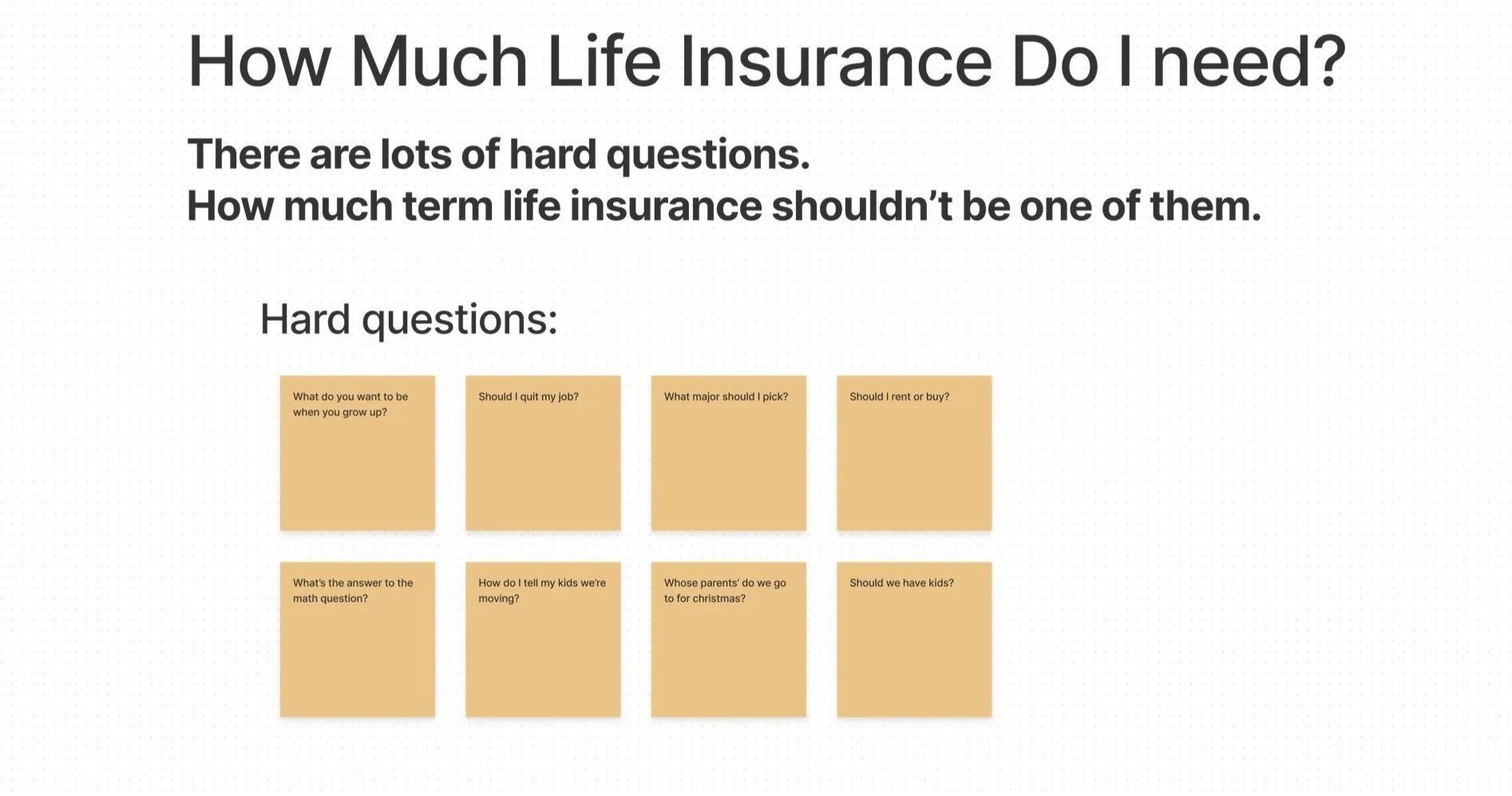 How Much Life Insurance Do I need?

There are lots of hard questions.
How much term life insurance shouldn't be one of them.

Hard questions:

What do you want to be when you grow up?

Should I quit my job?

What major should I pick?

Should I rent or buy?

What's the answer to the math question?

How do I tell my kids we're moving?

Whose parents' do we go to for christmas?

Should we have kids?